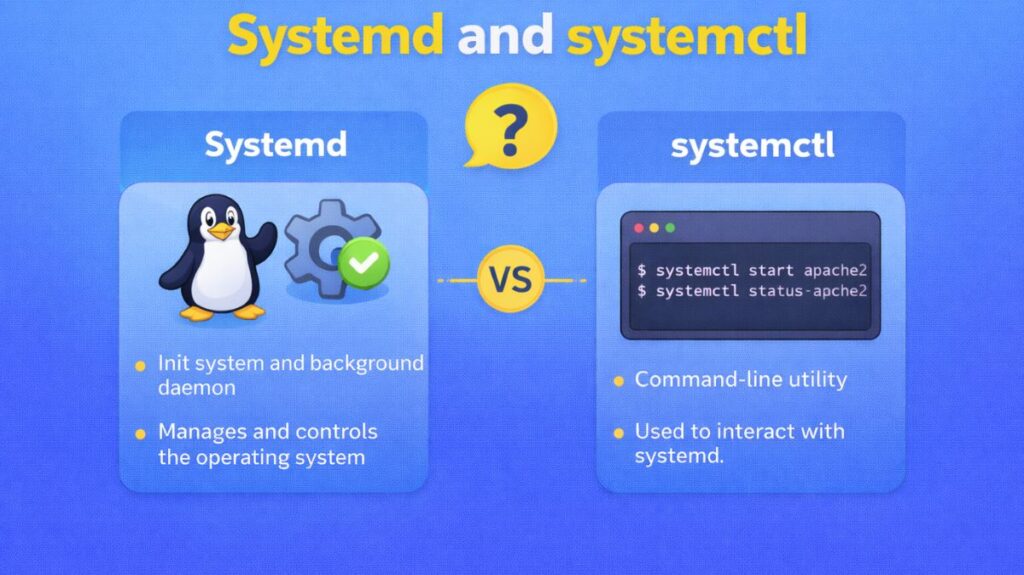 Systemd and systemctl

?

Systemd

- Init system and background daemon
- Manages and controls the operating system

VS

systemctl

$ systemctl start apache2
$ systemctl status-apche2

- Command-line utility
- Used to interact with systemd.